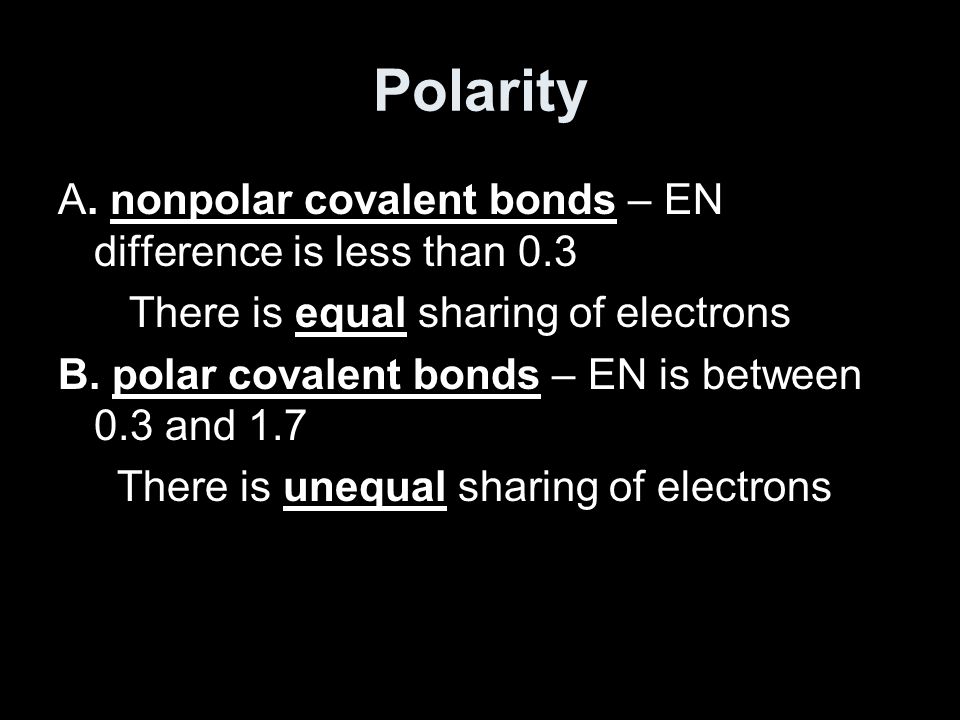 Polarity

A. nonpolar covalent bonds – EN difference is less than 0.3

There is equal sharing of electrons

B. polar covalent bonds – EN is between 0.3 and 1.7

There is unequal sharing of electrons